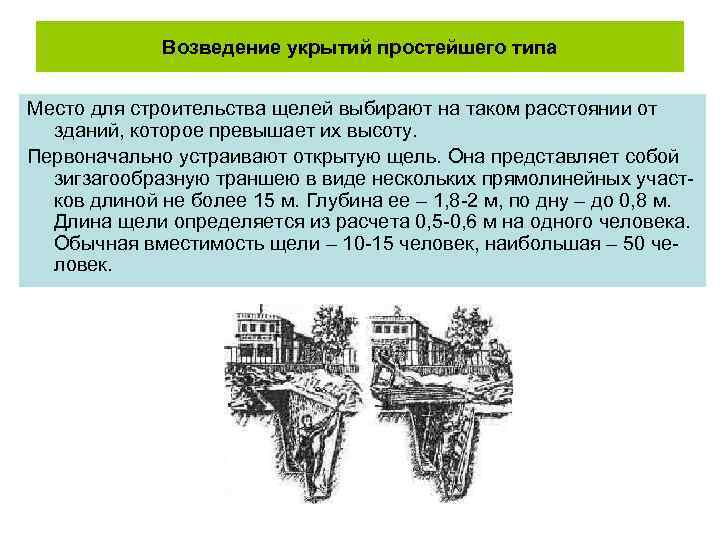 Возведение укрытий простейшего типа

Место для строительства щелей выбирают на таком расстоянии от зданий, которое превышает их высоту.

Первоначально устраивают открытую щель. Она представляет собой зигзагообразную траншею в виде нескольких прямолинейных участков длиной не более 15 м. Глубина ее – 1,8-2 м, по дну – до 0,8 м. Длина щели определяется из расчета 0,5-0,6 м на одного человека. Обычная вместимость щели – 10-15 человек, наибольшая – 50 человек.